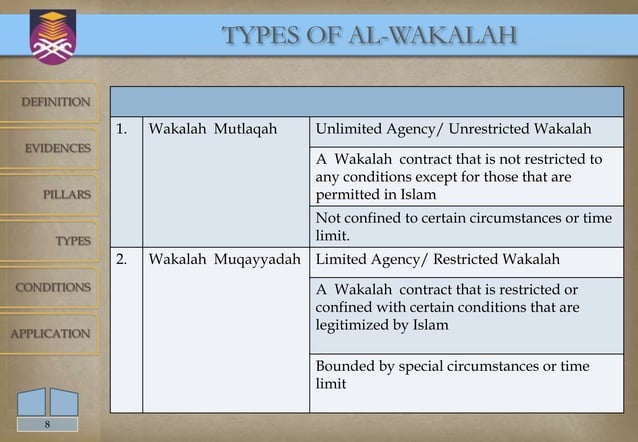 TYPES OF AL-WAKALAH

DEFINITION

EVIDENCES

PILLARS

TYPES

CONDITIONS

APPLICATION

| | | |
|---|---|---|
| 1. | Wakalah Mutlaqah | Unlimited Agency/ Unrestricted Wakalah |
| | | A Wakalah contract that is not restricted to any conditions except for those that are permitted in Islam |
| | | Not confined to certain circumstances or time limit. |
| 2. | Wakalah Muqayyadah | Limited Agency/ Restricted Wakalah |
| | | A Wakalah contract that is restricted or confined with certain conditions that are legitimized by Islam |
| | | Bounded by special circumstances or time limit |

8